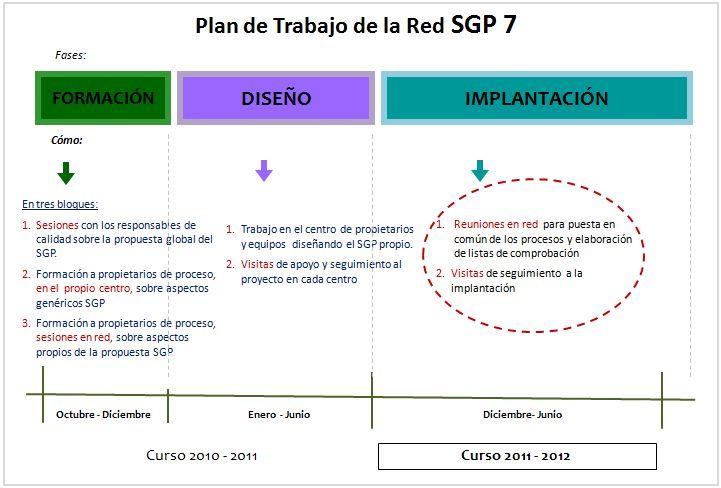 Plan de Trabajo de la Red SGP 7

Fases:

FORMACIÓN

DISEÑO

IMPLANTACIÓN

Cómo:

En tres bloques:

1. Sesiones con los responsables de calidad sobre la propuesta global del SGP.

2. Formación a propietarios de proceso, en el propio centro, sobre aspectos genéricos SGP

3. Formación a propietarios de proceso, sesiones en red, sobre aspectos propios de la propuesta SGP

1. Trabajo en el centro de propietarios y equipos diseñando el SGP propio.

2. Visitas de apoyo y seguimiento al proyecto en cada centro

1. Reuniones en red para puesta en común de los procesos y elaboración de listas de comprobación

2. Visitas de seguimiento a la implantación

Octubre - Diciembre

Enero - Junio

Diciembre- Junio

Curso 2010 - 2011

Curso 2011 - 2012